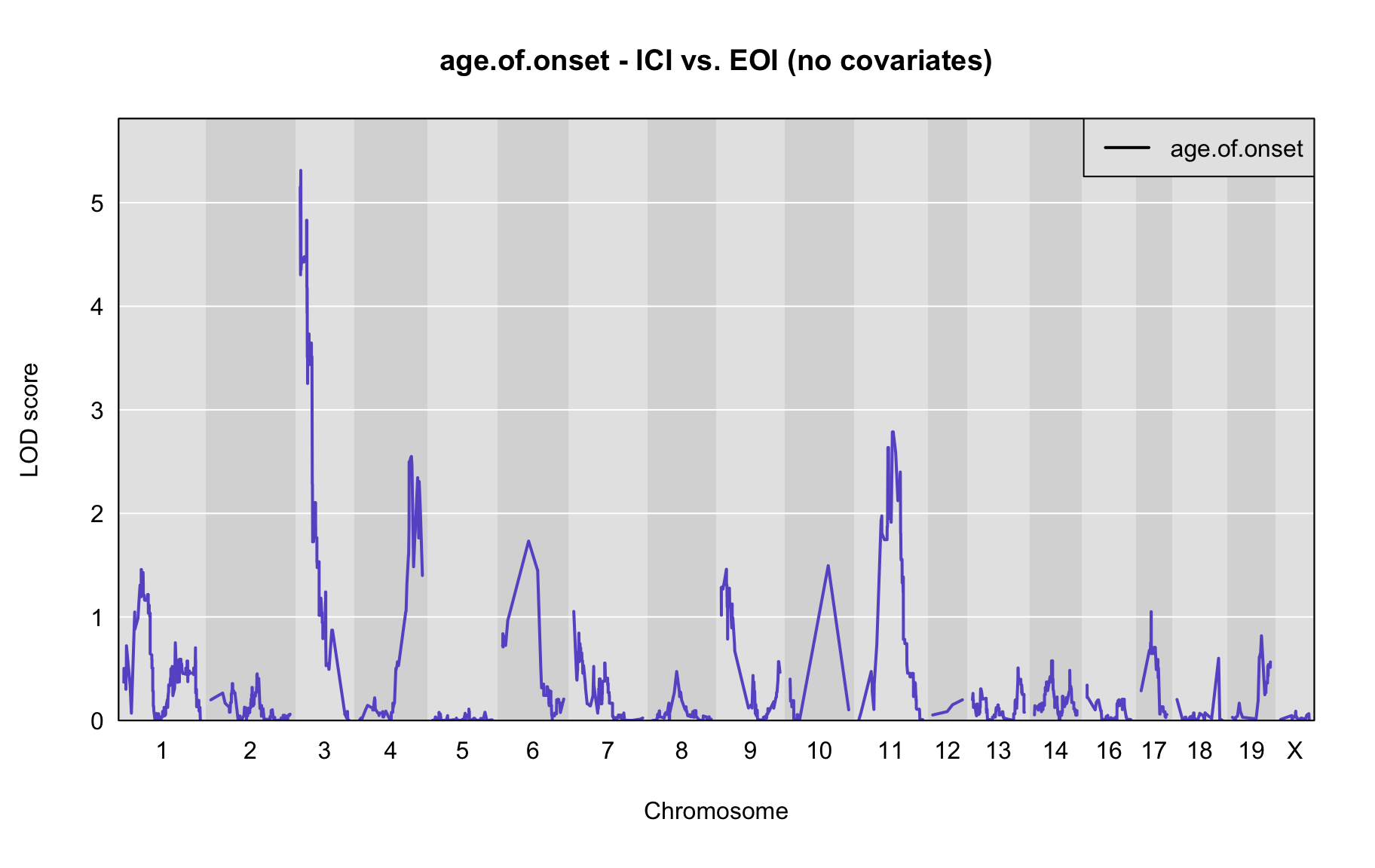 age.of.onset - ICI vs. EOI (no covariates)

age.of.onset

LOD score

5
4
3
2
1
0

1 2 3 4 5 6 7 8 9 10 11 12 13 14 16 17 18 19 X

Chromosome